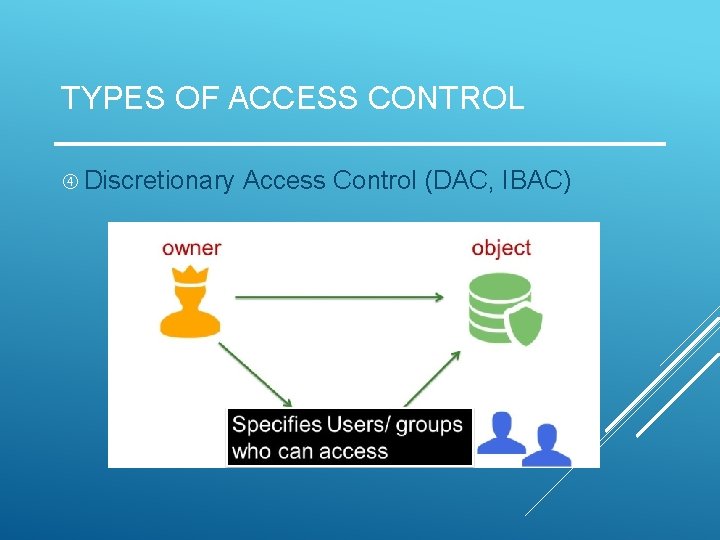 TYPES OF ACCESS CONTROL

④ Discretionary Access Control (DAC, IBAC)

owner

object

Specifies Users/ groups who can access